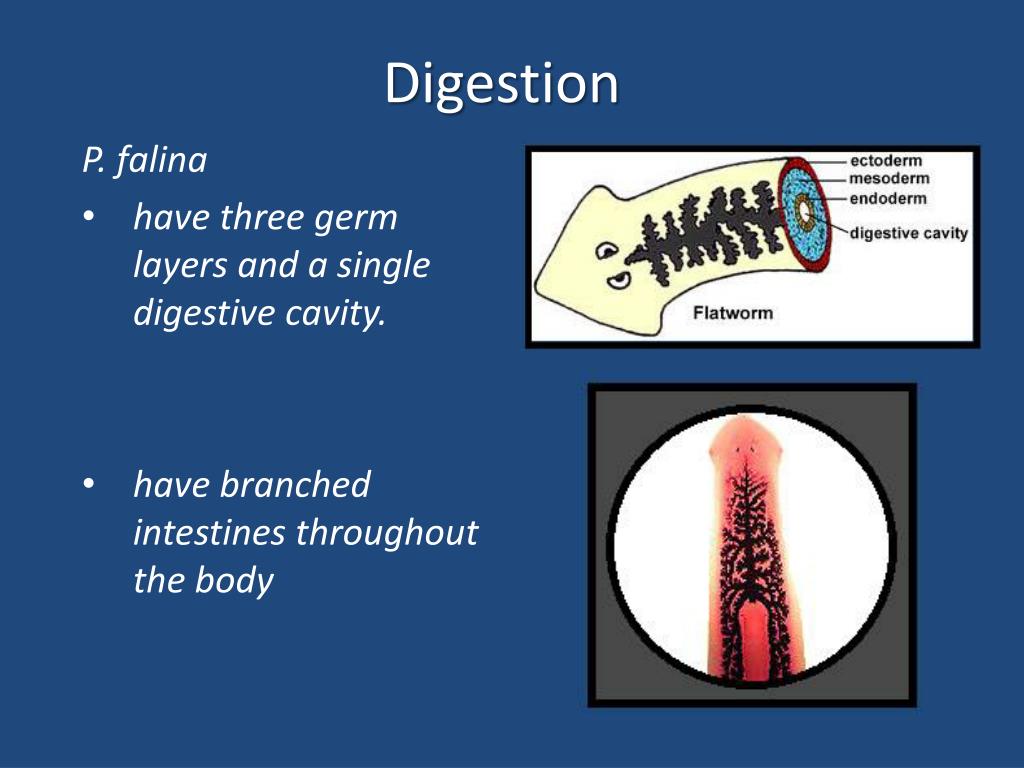 Digestion

P. falina

• have three germ layers and a single digestive cavity.

• have branched intestines throughout the body

ectoderm
mesoderm
endoderm
digestive cavity

Flatworm